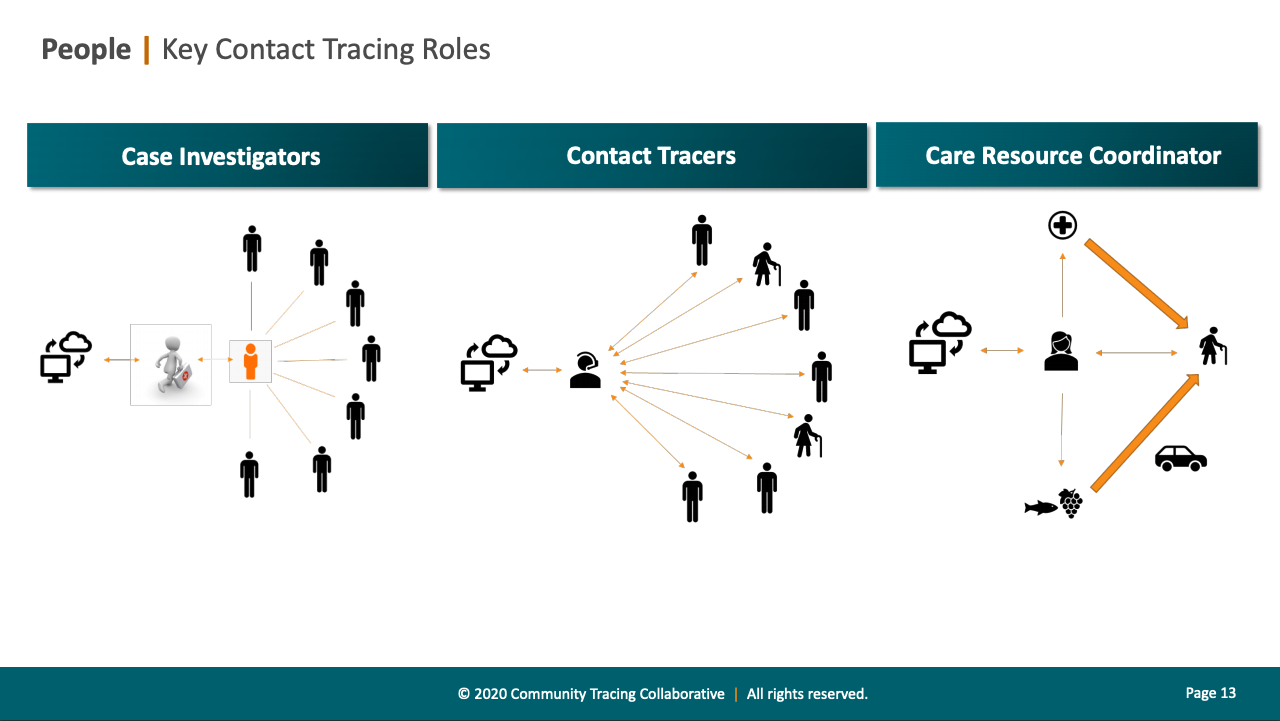 People | Key Contact Tracing Roles

Case Investigators

Contact Tracers

Care Resource Coordinator

© 2020 Community Tracing Collaborative | All rights reserved.

Page 13